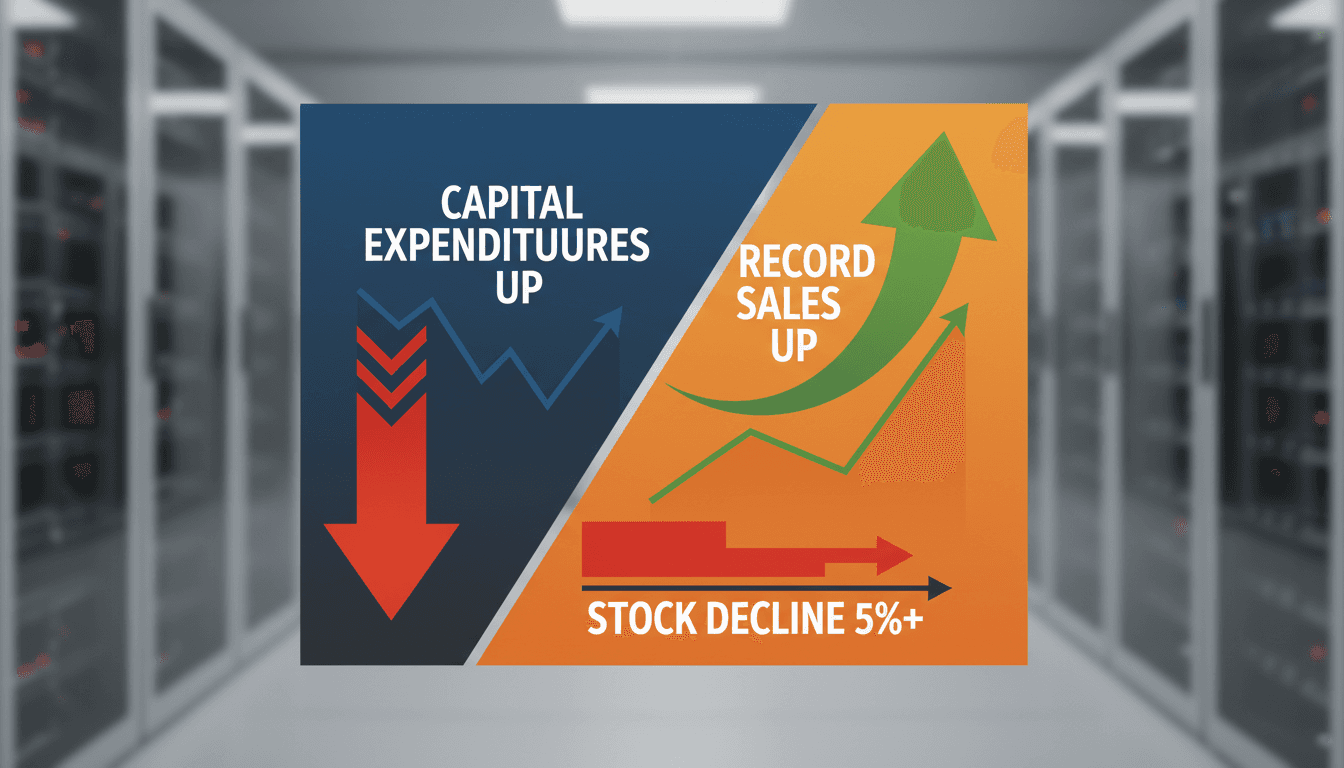 CAPITAL EXPENDITUURES UP

RECORD SALES UP

STOCK DECLINE 5%+